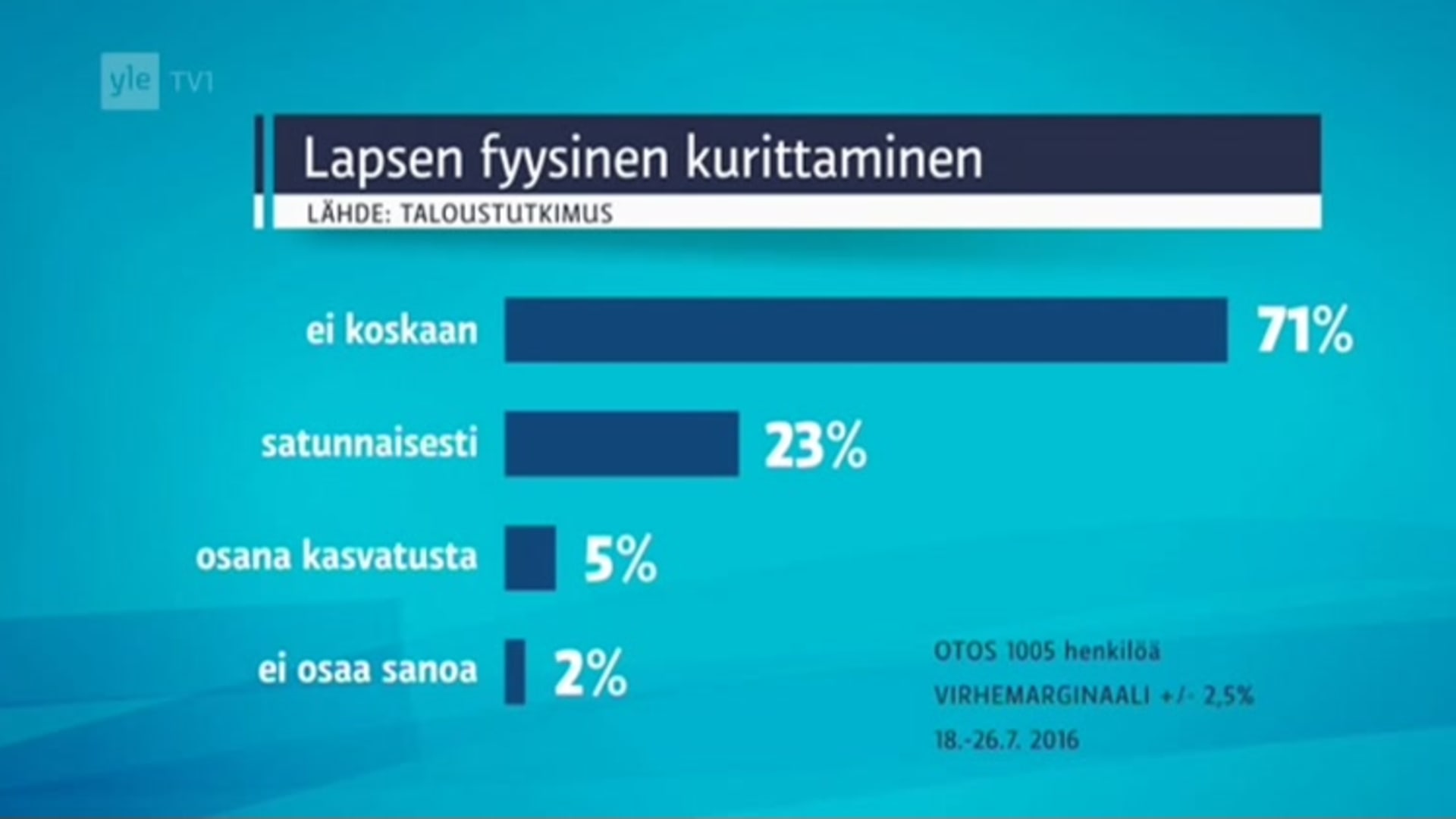 yle TV1

Lapsen fyysinen kurittaminen

LÄHDE: TALOUSTUTKIMUS

ei koskaan 71%

satunnaisesti 23%

osana kasvatusta 5%

ei osaa sanoa 2%

OTOS 1005 henkilöä

VIRHEMARGINAALI +/- 2,5%

18.-26.7. 2016